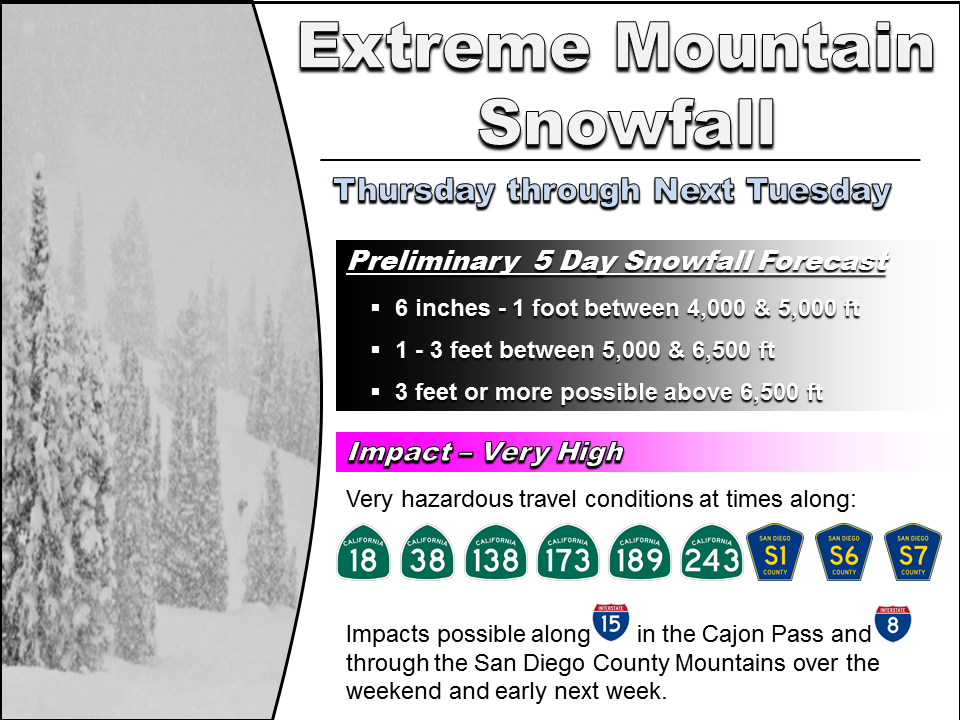 Extreme Mountain Snowfall

Thursday through Next Tuesday

Preliminary 5 Day Snowfall Forecast

▪ 6 inches - 1 foot between 4,000 & 5,000 ft
▪ 1 - 3 feet between 5,000 & 6,500 ft
▪ 3 feet or more possible above 6,500 ft

Impact – Very High

Very hazardous travel conditions at times along:

CALIFORNIA 18 CALIFORNIA 38 CALIFORNIA 138 CALIFORNIA 173 CALIFORNIA 189 CALIFORNIA 243 SAN DIEGO S1 COUNTY SAN DIEGO S6 COUNTY SAN DIEGO S7 COUNTY

Impacts possible along INTERSTATE 15 in the Cajon Pass and INTERSTATE 8 through the San Diego County Mountains over the weekend and early next week.